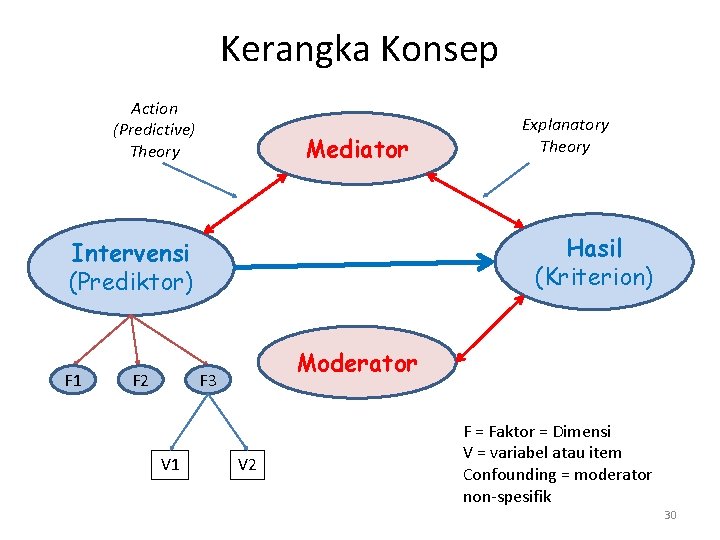 Kerangka Konsep

Action
(Predictive)
Theory

Mediator

Explanatory
Theory

Intervensi
(Prediktor)

Hasil
(Kriterion)

Moderator

F1

F2

F3

V1

V2

F = Faktor = Dimensi
V = variabel atau item
Confounding = moderator non-spesifik

30